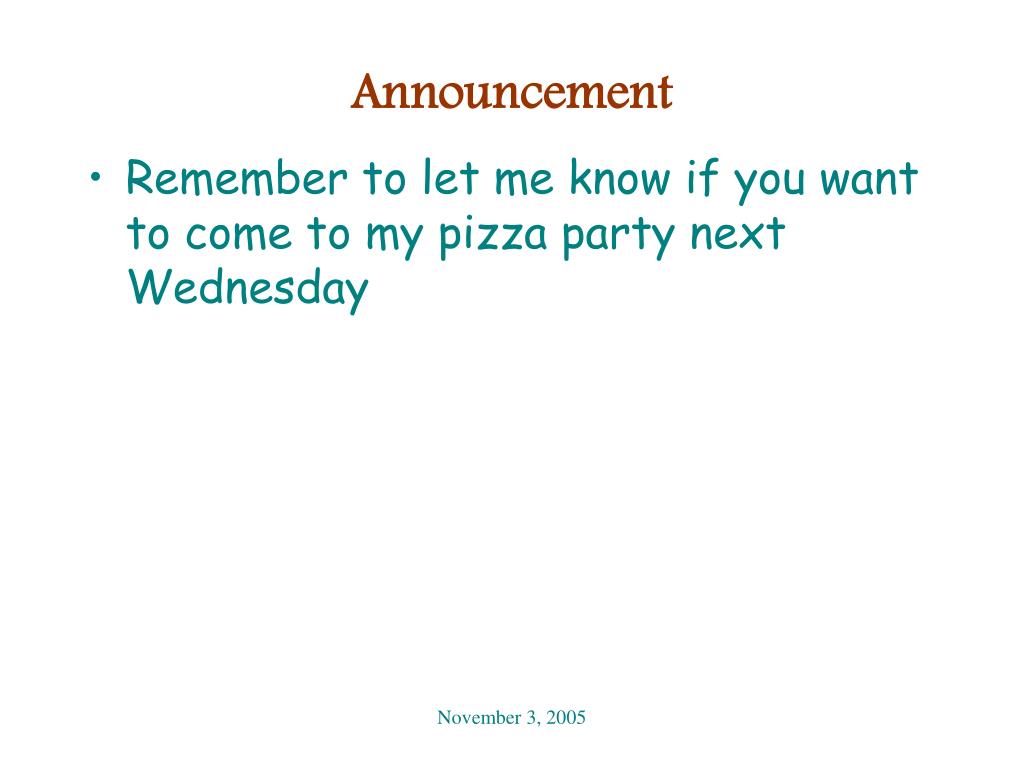 Announcement

• Remember to let me know if you want to come to my pizza party next Wednesday

November 3, 2005